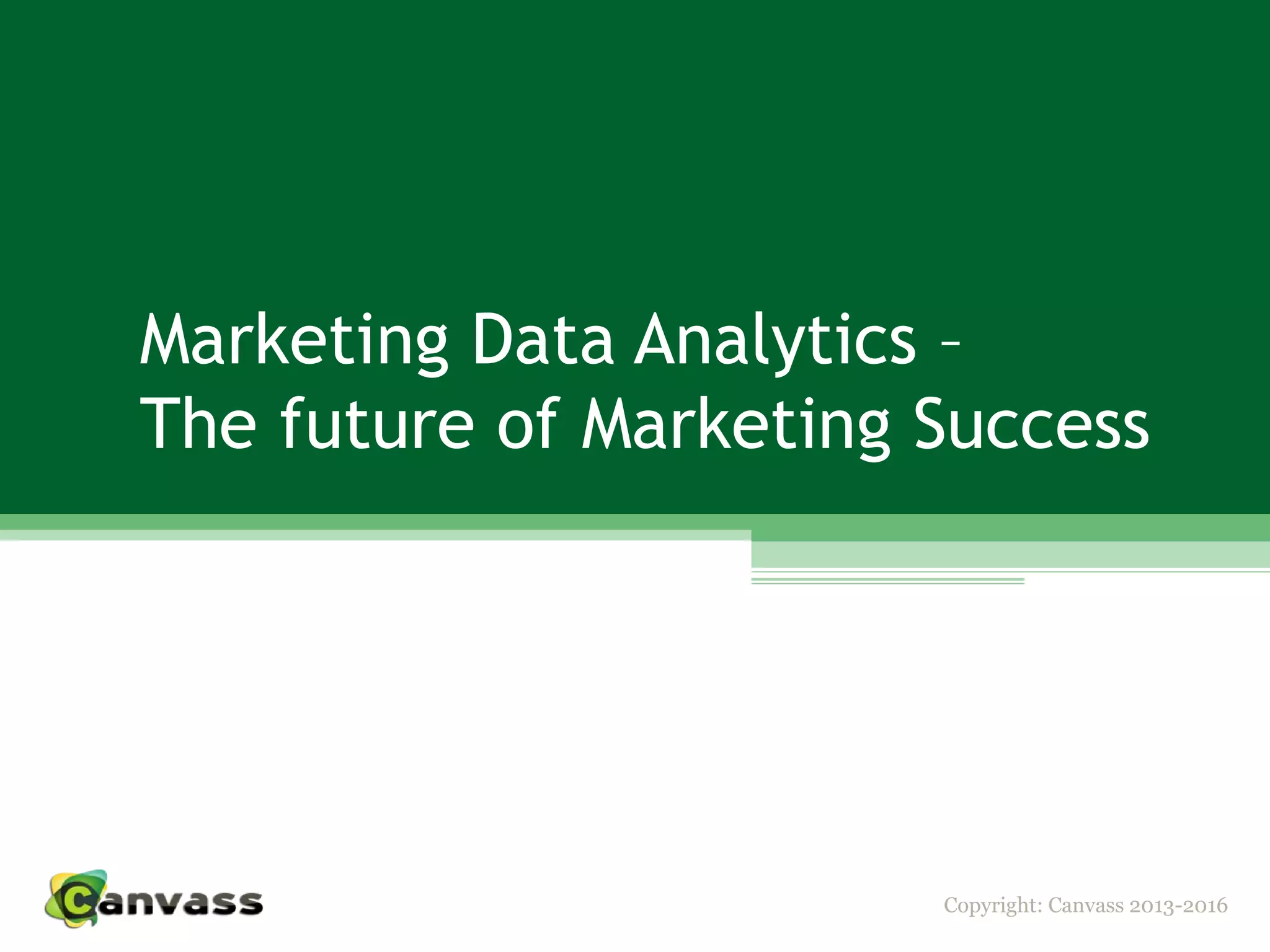 Marketing Data Analytics –
The future of Marketing Success

Canvass

Copyright: Canvass 2013-2016